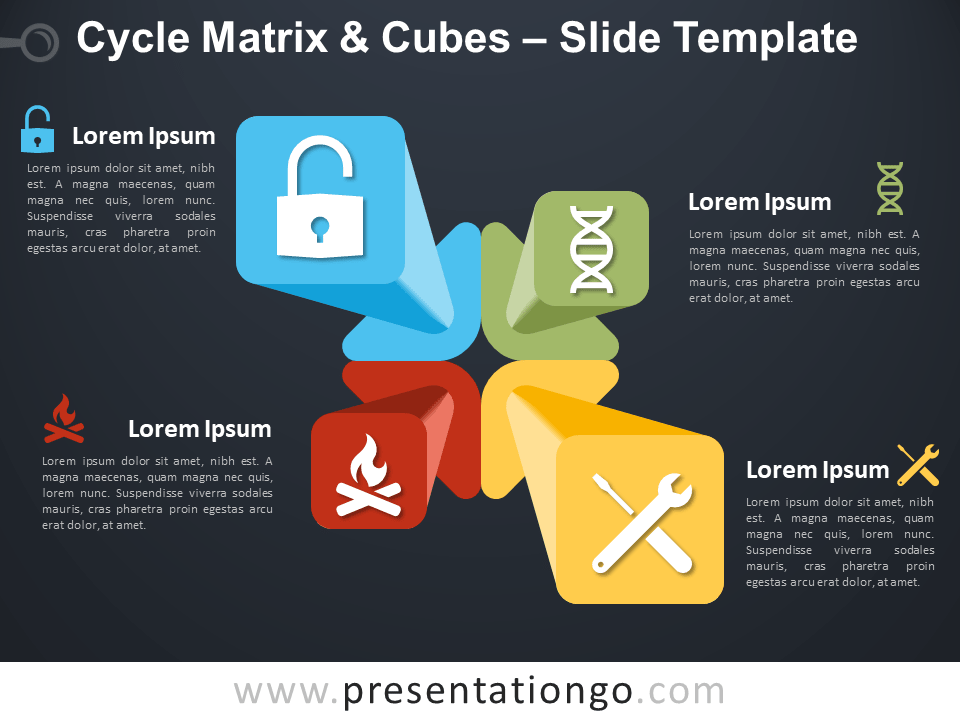 Cycle Matrix & Cubes – Slide Template

Lorem Ipsum

Lorem ipsum dolor sit amet, nibh est. A magna maecenas, quam magna nec quis, lorem nunc. Suspendisse viverra sodales mauris, cras pharetra proin egestas arcu erat dolor, at amet.

Lorem Ipsum

Lorem ipsum dolor sit amet, nibh est. A magna maecenas, quam magna nec quis, lorem nunc. Suspendisse viverra sodales mauris, cras pharetra proin egestas arcu erat dolor, at amet.

Lorem Ipsum

Lorem ipsum dolor sit amet, nibh est. A magna maecenas, quam magna nec quis, lorem nunc. Suspendisse viverra sodales mauris, cras pharetra proin egestas arcu erat dolor, at amet.

Lorem Ipsum

Lorem ipsum dolor sit amet, nibh est. A magna maecenas, quam magna nec quis, lorem nunc. Suspendisse viverra sodales mauris, cras pharetra proin egestas arcu erat dolor, at amet.

www.presentationgo.com